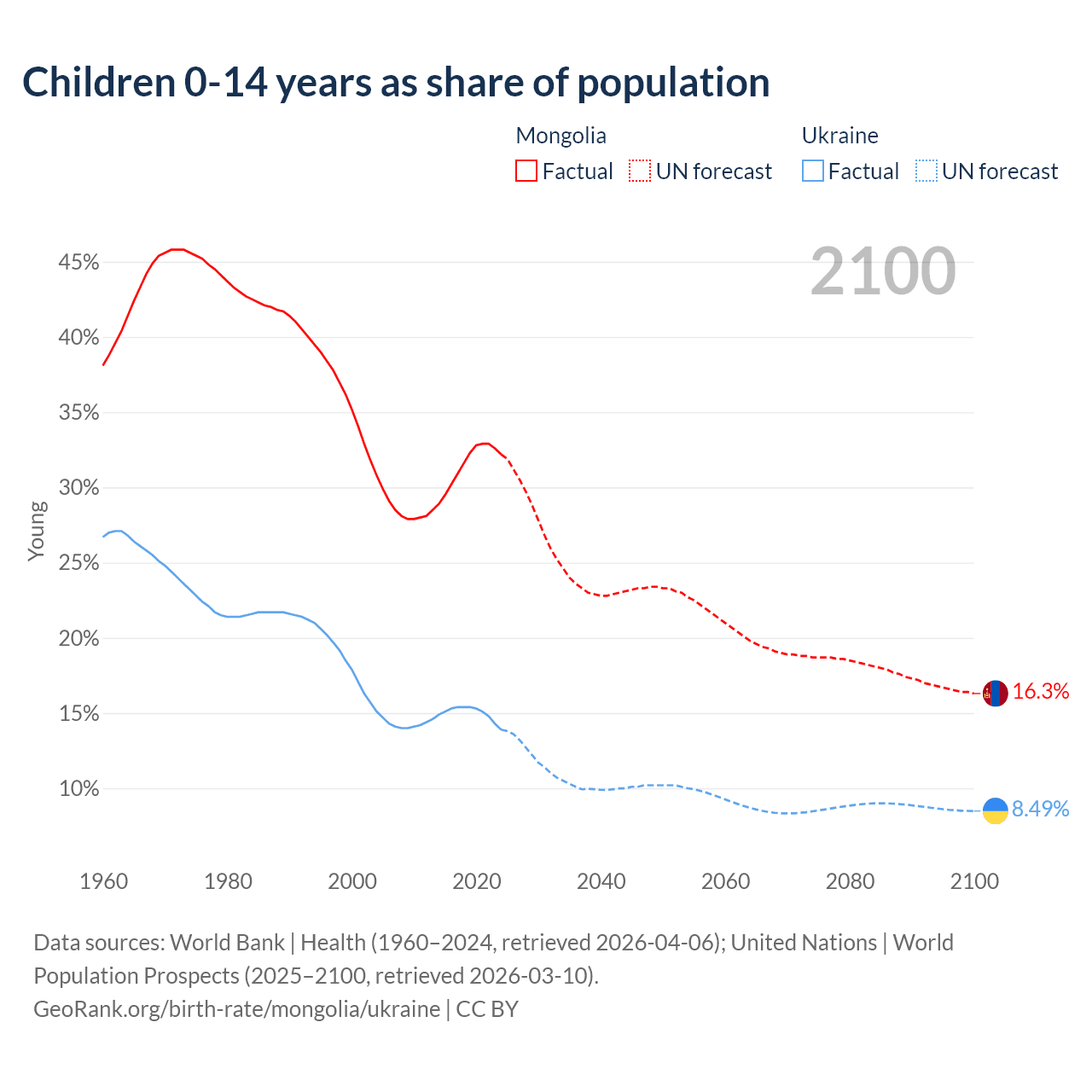 Children 0-14 years as share of population

Mongolia
Factual UN forecast

Ukraine
Factual UN forecast

2100

45%
40%
35%
30%
25%
20%
15%
10%

Young

16.3%
8.49%

1960 1980 2000 2020 2040 2060 2080 2100

Data sources: World Bank | Health (1960–2024, retrieved 2026-04-06); United Nations | World Population Prospects (2025–2100, retrieved 2026-03-10).
GeoRank.org/birth-rate/mongolia/ukraine | CC BY